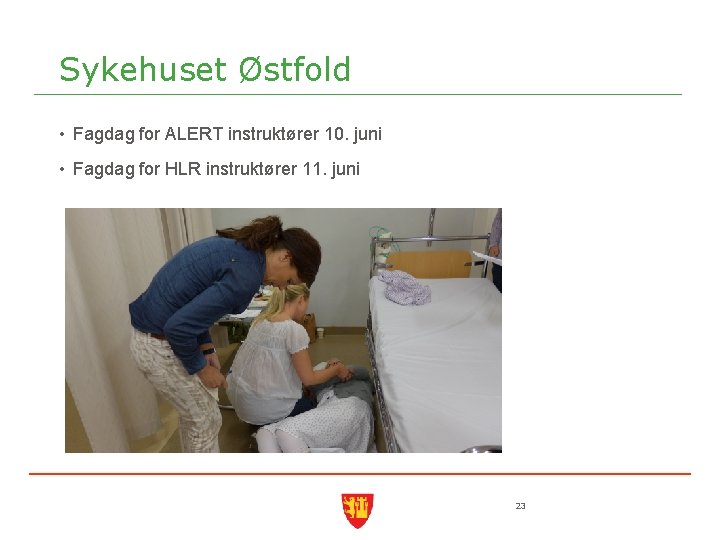 Sykehuset Østfold

• Fagdag for ALERT instruktører 10. juni

• Fagdag for HLR instruktører 11. juni

23